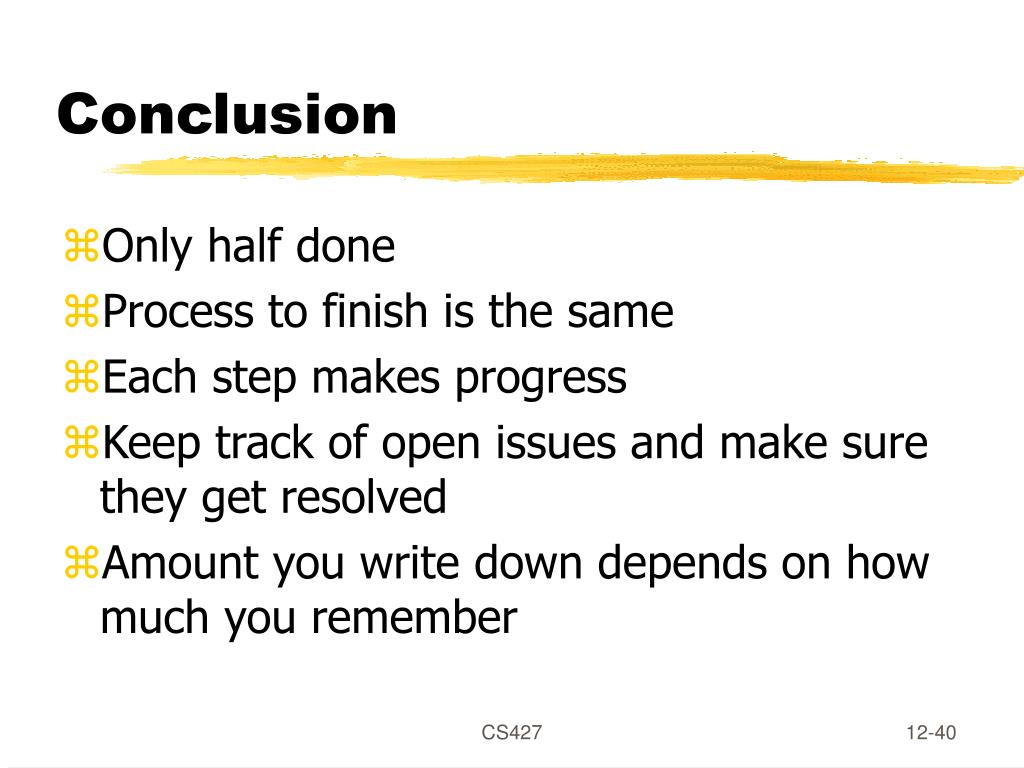 Conclusion

⌘Only half done
⌘Process to finish is the same
⌘Each step makes progress
⌘Keep track of open issues and make sure they get resolved
⌘Amount you write down depends on how much you remember

CS427

12-40